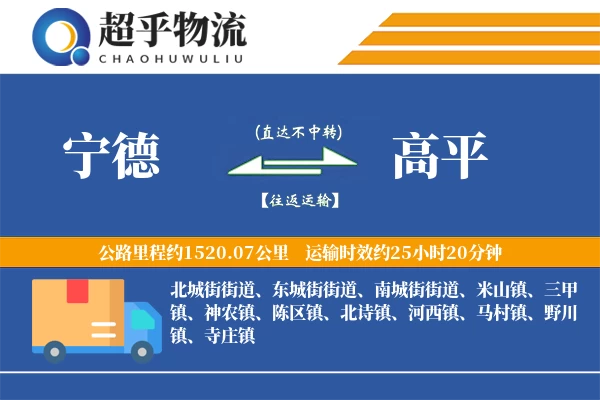 超乎物流
CHAOHUWULIU

宁德

(直达不中转)

【往返运输】

高平

公路里程约1520.07公里 运输时效约25小时20分钟

北城街街道、东城街街道、南城街街道、米山镇、三甲镇、神农镇、陈区镇、北诗镇、河西镇、马村镇、野川镇、寺庄镇